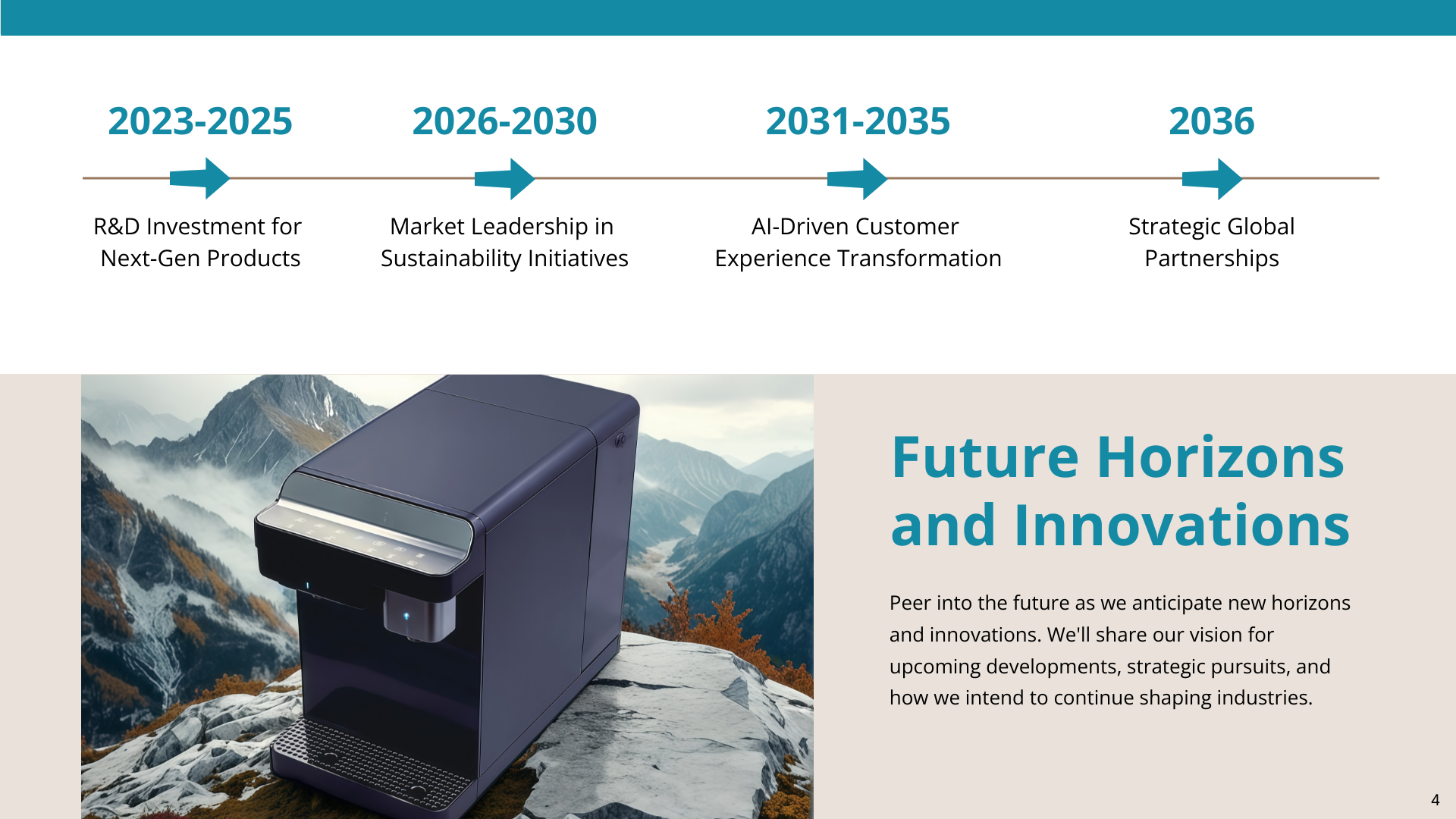 2023-2025

R&D Investment for Next-Gen Products

2026-2030

Market Leadership in Sustainability Initiatives

2031-2035

AI-Driven Customer Experience Transformation

2036

Strategic Global Partnerships

Future Horizons and Innovations

Peer into the future as we anticipate new horizons and innovations. We'll share our vision for upcoming developments, strategic pursuits, and how we intend to continue shaping industries.

4